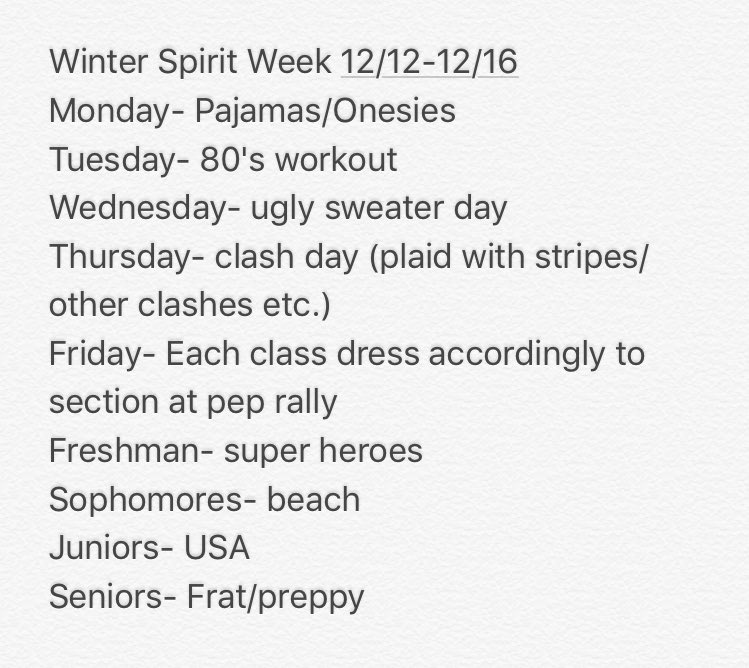 Winter Spirit Week 12/12-12/16
Monday- Pajamas/Onesies
Tuesday- 80's workout
Wednesday- ugly sweater day
Thursday- clash day (plaid with stripes/ other clashes etc.)
Friday- Each class dress accordingly to section at pep rally
Freshman- super heroes
Sophomores- beach
Juniors- USA
Seniors- Frat/preppy